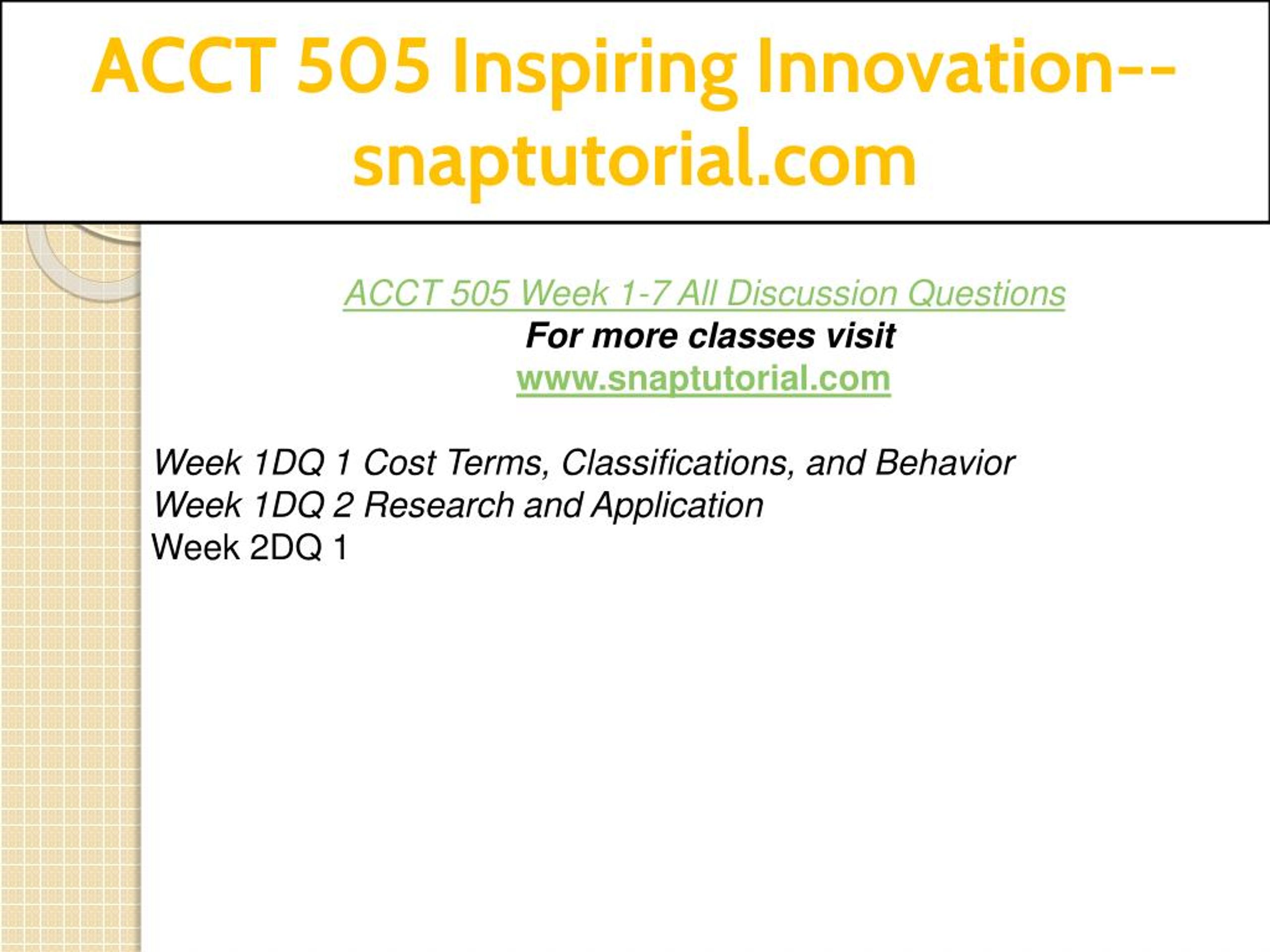 ACCT 505 Inspiring Innovation--snaptutorial.com

ACCT 505 Week 1-7 All Discussion Questions
For more classes visit
www.snaptutorial.com

Week 1DQ 1 Cost Terms, Classifications, and Behavior
Week 1DQ 2 Research and Application
Week 2DQ 1